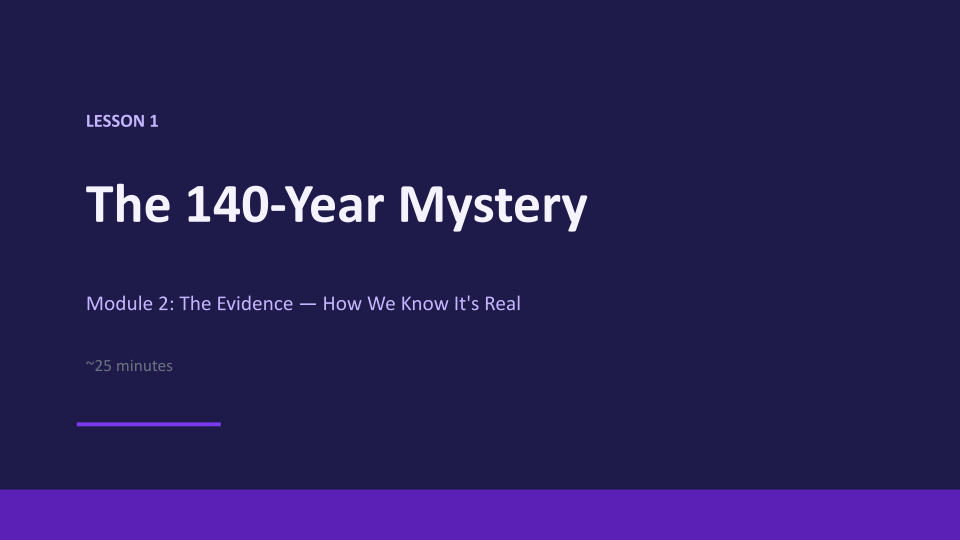 LESSON 1

The 140-Year Mystery

Module 2: The Evidence — How We Know It's Real

~25 minutes